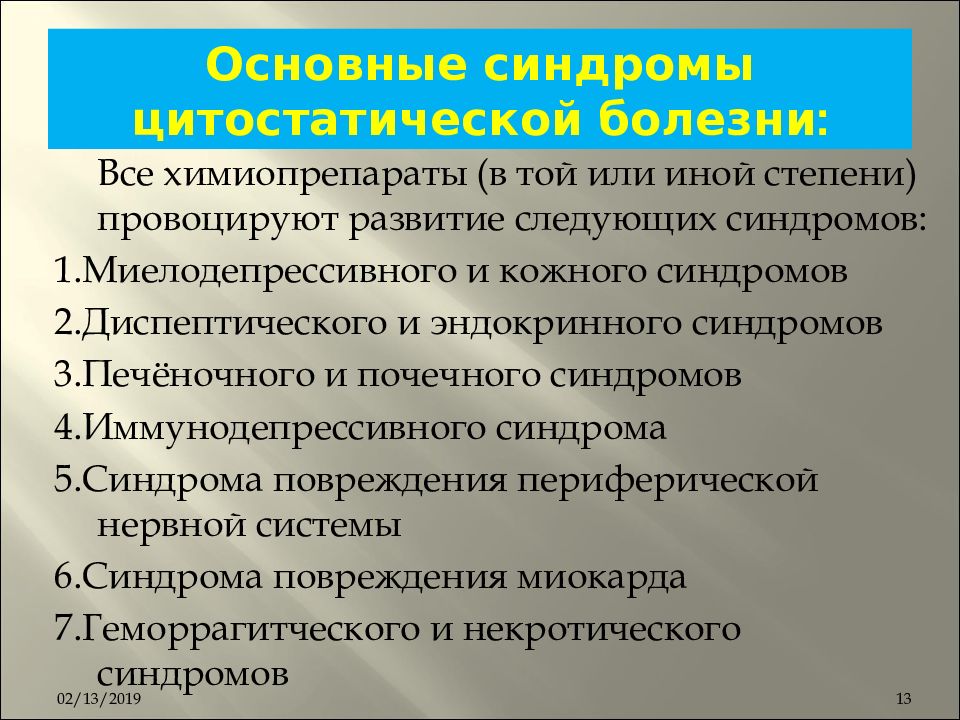 Основные синдромы цитостатической болезни:

Все химиопрепараты (в той или иной степени) провоцируют развитие следующих синдромов:

1.Миелодепрессивного и кожного синдромов

2.Диспептического и эндокринного синдромов

3.Печёночного и почечного синдромов

4.Иммунодепрессивного синдрома

5.Синдрома повреждения периферической нервной системы

6.Синдрома повреждения миокарда

7.Геморрагитческого и некротического синдромов

02/13/2019

13